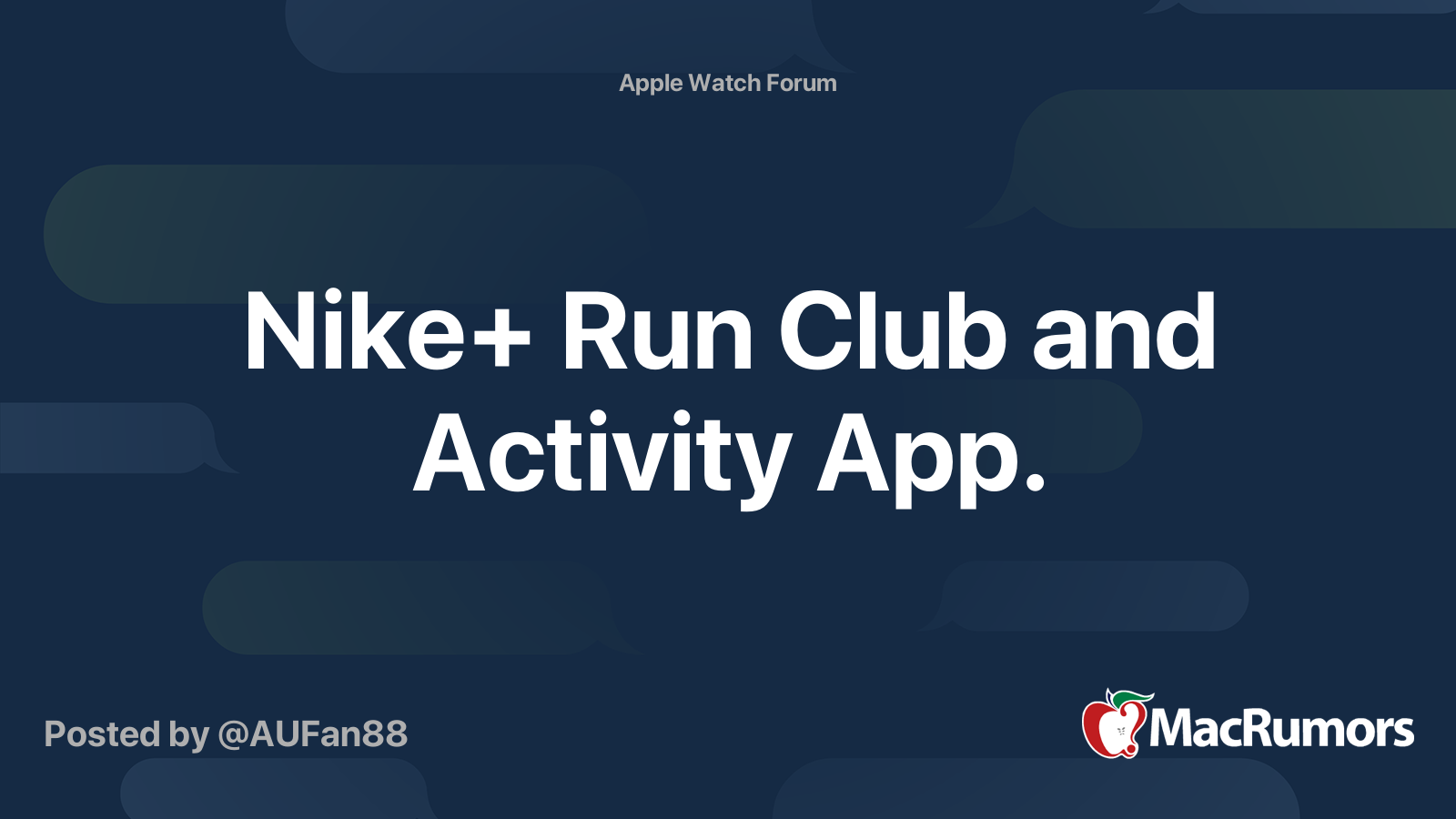 Apple Watch Forum

Nike+ Run Club and Activity App.

Posted by @AUFan88

MacRumors